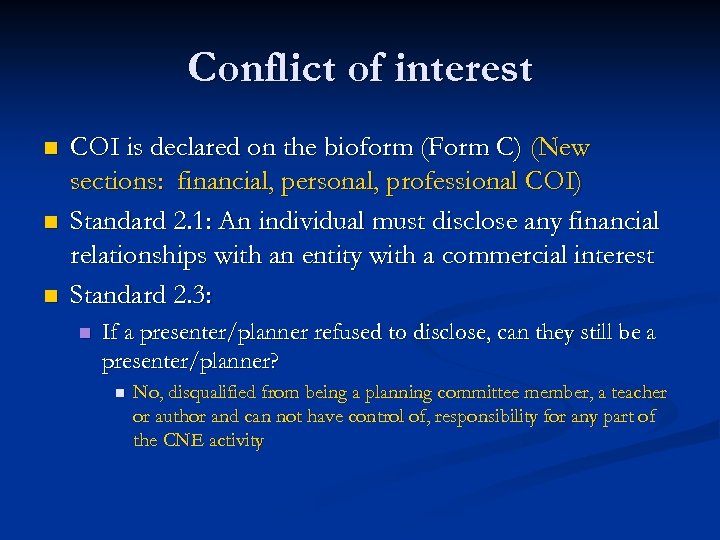 Conflict of interest

COI is declared on the bioform (Form C) (New sections: financial, personal, professional COI)

Standard 2.1: An individual must disclose any financial relationships with an entity with a commercial interest

Standard 2.3:

If a presenter/planner refused to disclose, can they still be a presenter/planner?

No, disqualified from being a planning committee member, a teacher or author and can not have control of, responsibility for any part of the CNE activity